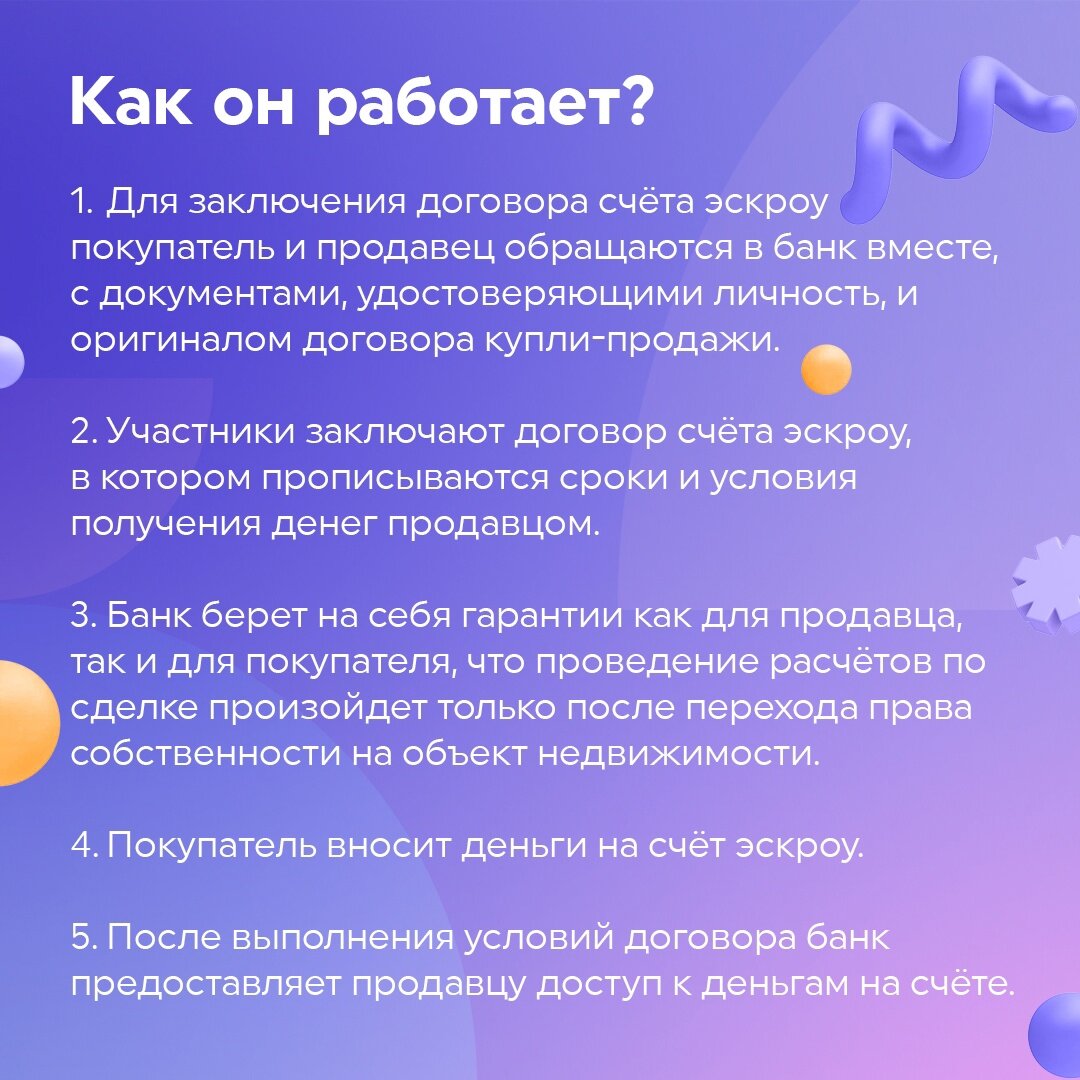 Как он работает?

1. Для заключения договора счёта эскроу покупатель и продавец обращаются в банк вместе, с документами, удостоверяющими личность, и оригиналом договора купли-продажи.

2. Участники заключают договор счёта эскроу, в котором прописываются сроки и условия получения денег продавцом.

3. Банк берет на себя гарантии как для продавца, так и для покупателя, что проведение расчётов по сделке произойдет только после перехода права собственности на объект недвижимости.

4. Покупатель вносит деньги на счёт эскроу.

5. После выполнения условий договора банк предоставляет продавцу доступ к деньгам на счёте.